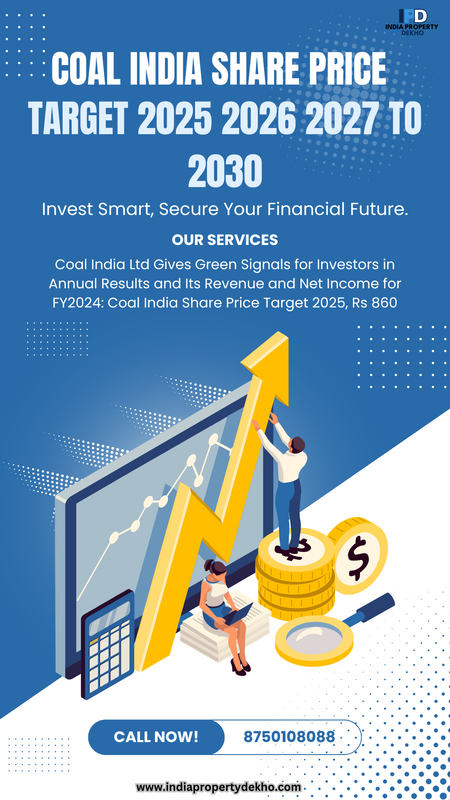 IPD
INDIA PROPERTY DEKHO

COAL INDIA SHARE PRICE TARGET 2025 2026 2027 TO 2030

Invest Smart, Secure Your Financial Future.

OUR SERVICES

Coal India Ltd Gives Green Signals for Investors in Annual Results and Its Revenue and Net Income for FY2024: Coal India Share Price Target 2025, Rs 860

$

CALL NOW! 8750108088

www.indiapropertydekho.com